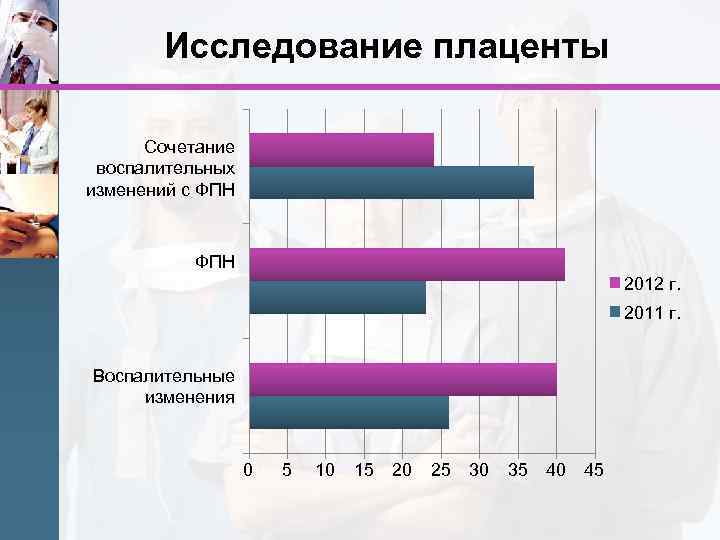 Исследование плаценты

Сочетание воспалительных изменений с ФПН

ФПН

Воспалительные изменения

0 5 10 15 20 25 30 35 40 45

2012 г.
2011 г.